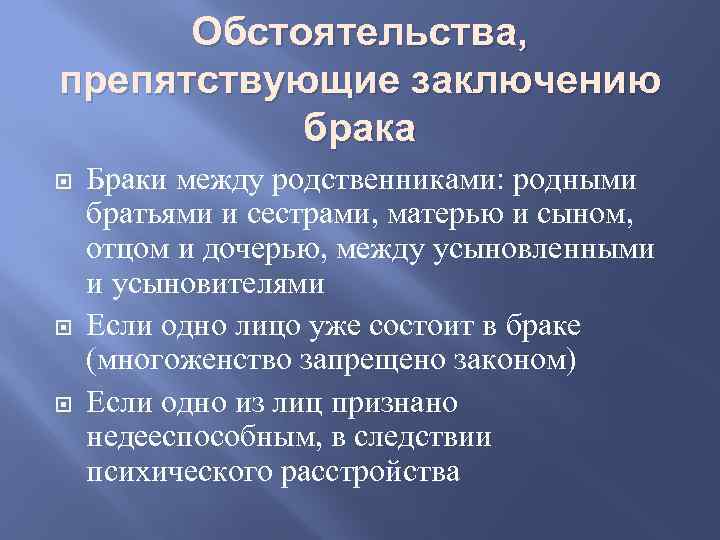 Обстоятельства, препятствующие заключению брака

Браки между родственниками: родными братьями и сестрами, матерью и сыном, отцом и дочерью, между усыновленными и усыновителями

Если одно лицо уже состоит в браке (многоженство запрещено законом)

Если одно из лиц признано недееспособным, в следствии психического расстройства